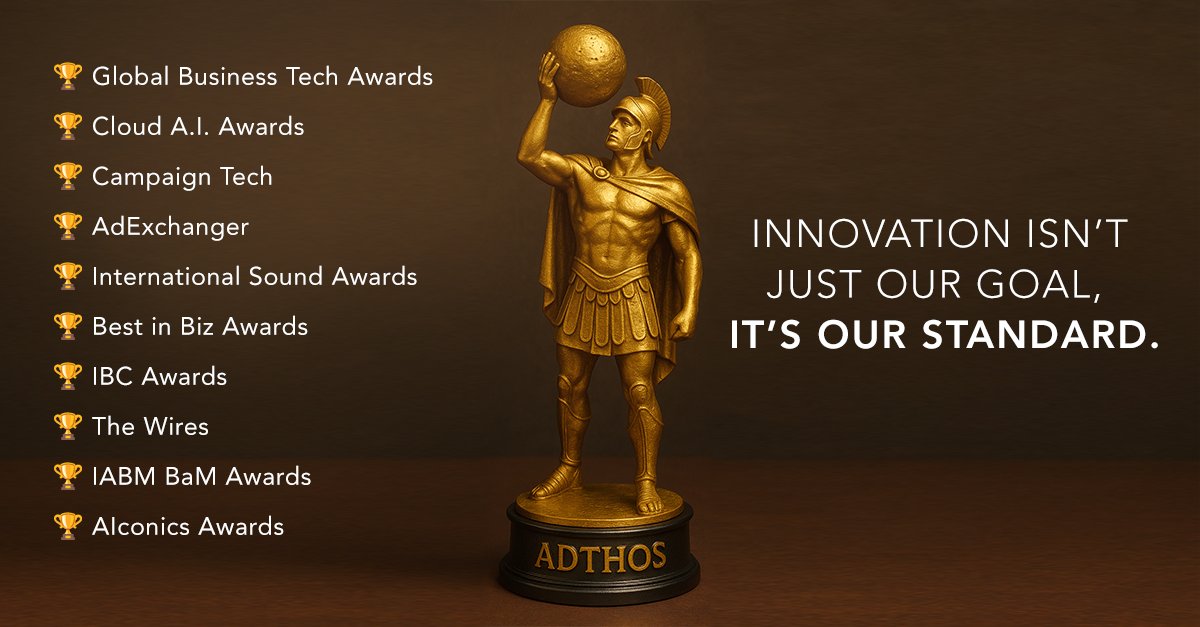 🏆 Global Business Tech Awards
🏆 Cloud A.I. Awards
🏆 Campaign Tech
🏆 AdExchanger
🏆 International Sound Awards
🏆 Best in Biz Awards
🏆 IBC Awards
🏆 The Wires
🏆 IABM BaM Awards
🏆 AIconics Awards

ADTHOS

INNOVATION ISN'T JUST OUR GOAL, IT'S OUR STANDARD.